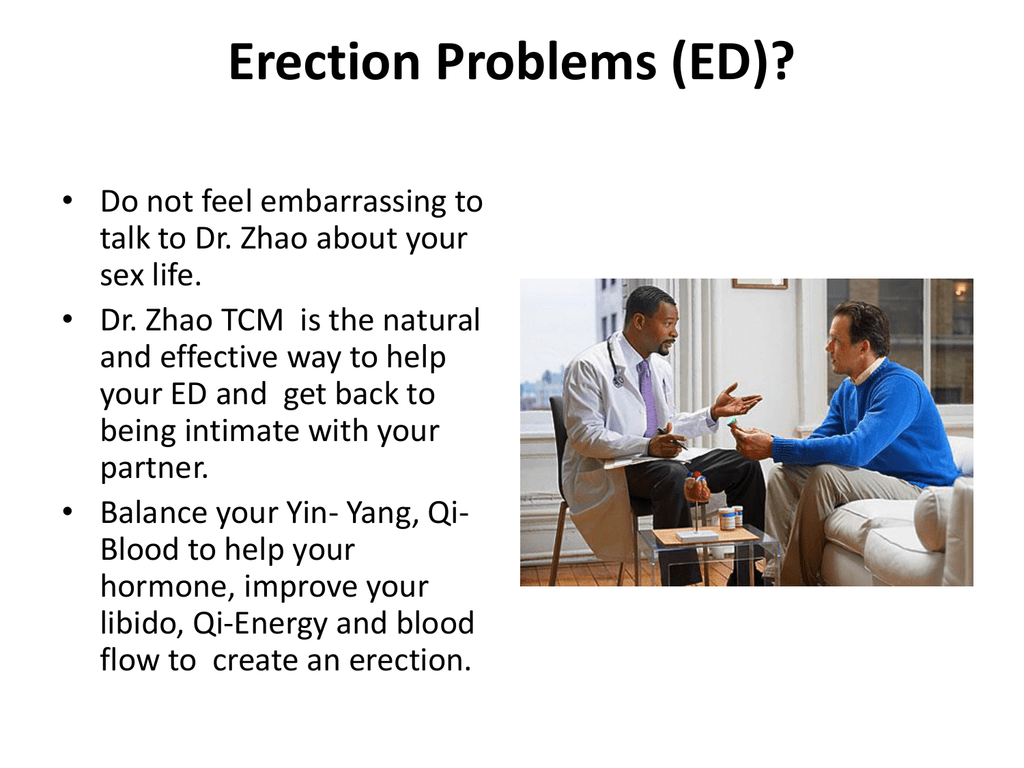 Erection Problems (ED)?

• Do not feel embarrassing to talk to Dr. Zhao about your sex life.
• Dr. Zhao TCM is the natural and effective way to help your ED and get back to being intimate with your partner.
• Balance your Yin- Yang, Qi-Blood to help your hormone, improve your libido, Qi-Energy and blood flow to create an erection.